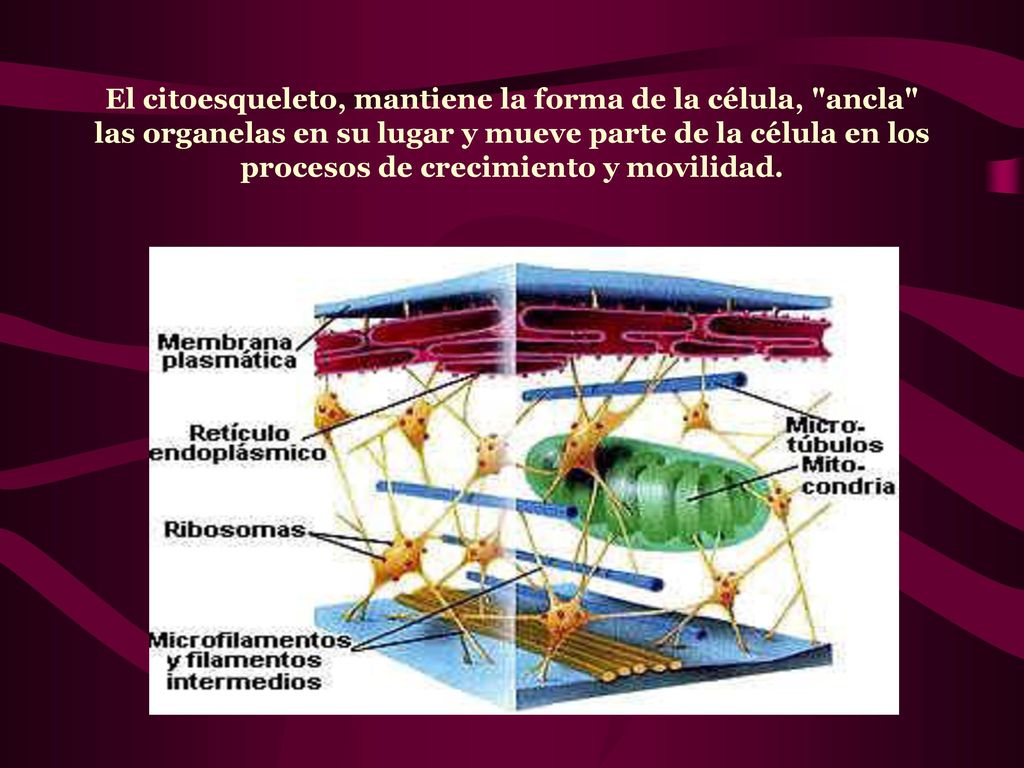 El citoesqueleto, mantiene la forma de la célula, "ancla" las organelas en su lugar y mueve parte de la célula en los procesos de crecimiento y movilidad.

Membrana plasmática

Retículo endoplásmico

Ribosomas

Microfilamentos y filamentos intermedios

Micro-túbulos

Mito-condria